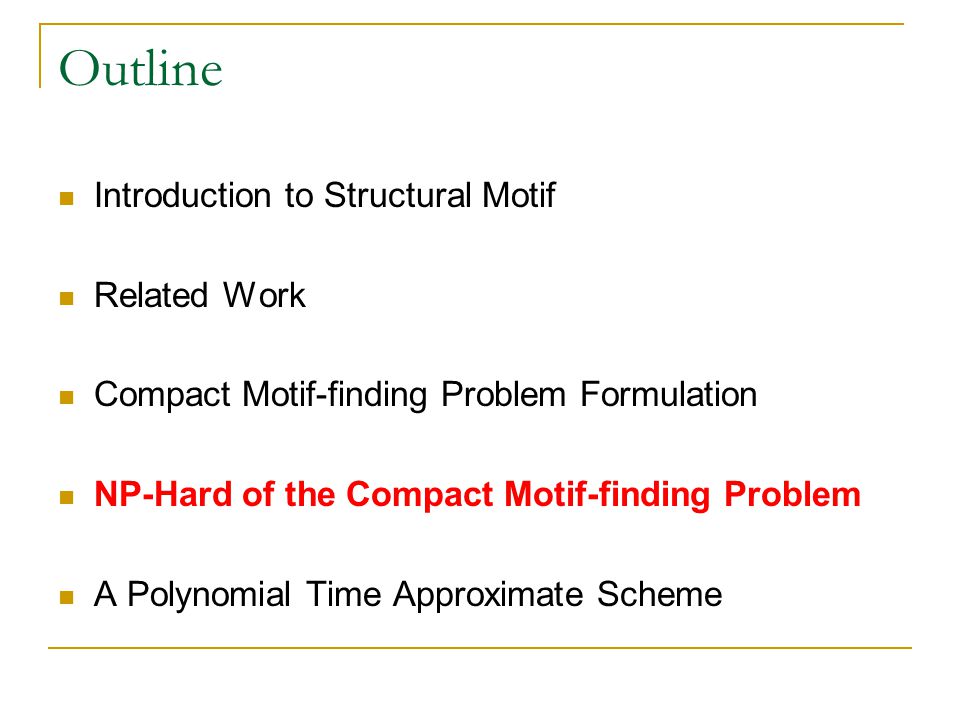 Outline

Introduction to Structural Motif

Related Work

Compact Motif-finding Problem Formulation

NP-Hard of the Compact Motif-finding Problem

A Polynomial Time Approximate Scheme